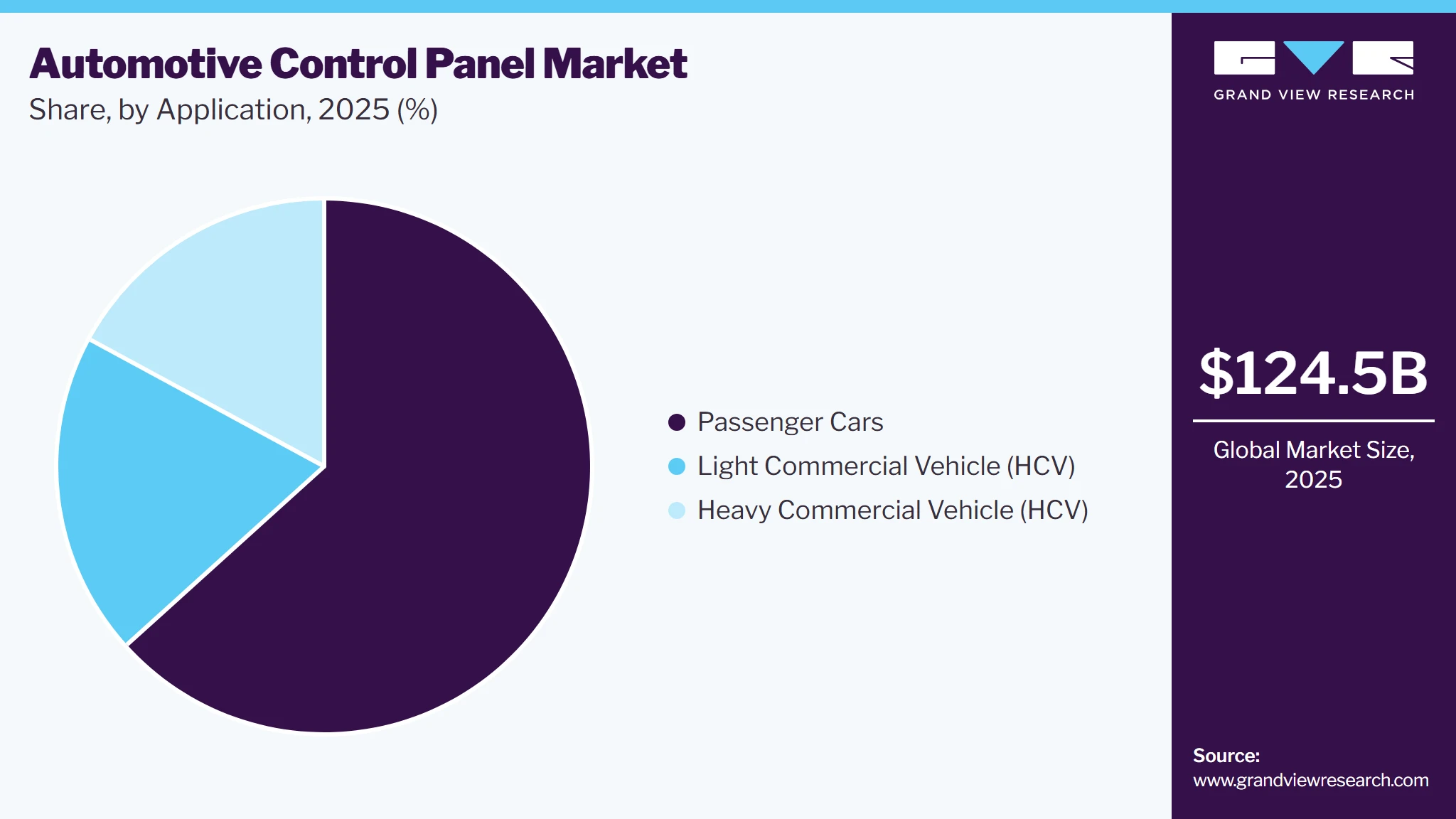 Automotive Control Panel Market
Share, by Application, 2025 (%)

Passenger Cars
Light Commercial Vehicle (HCV)
Heavy Commercial Vehicle (HCV)

GRAND VIEW RESEARCH

$124.5B

Global Market Size, 2025

Source:
www.grandviewresearch.com